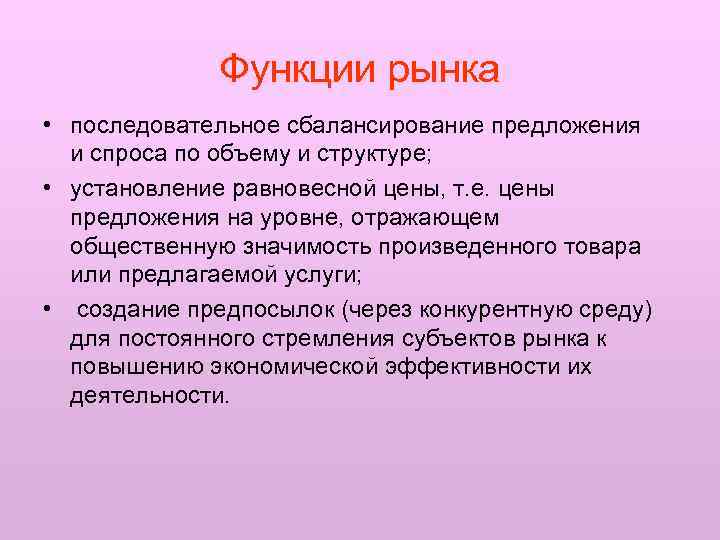 Функции рынка

• последовательное сбалансирование предложения и спроса по объему и структуре;

• установление равновесной цены, т.е. цены предложения на уровне, отражающем общественную значимость произведенного товара или предлагаемой услуги;

• создание предпосылок (через конкурентную среду) для постоянного стремления субъектов рынка к повышению экономической эффективности их деятельности.